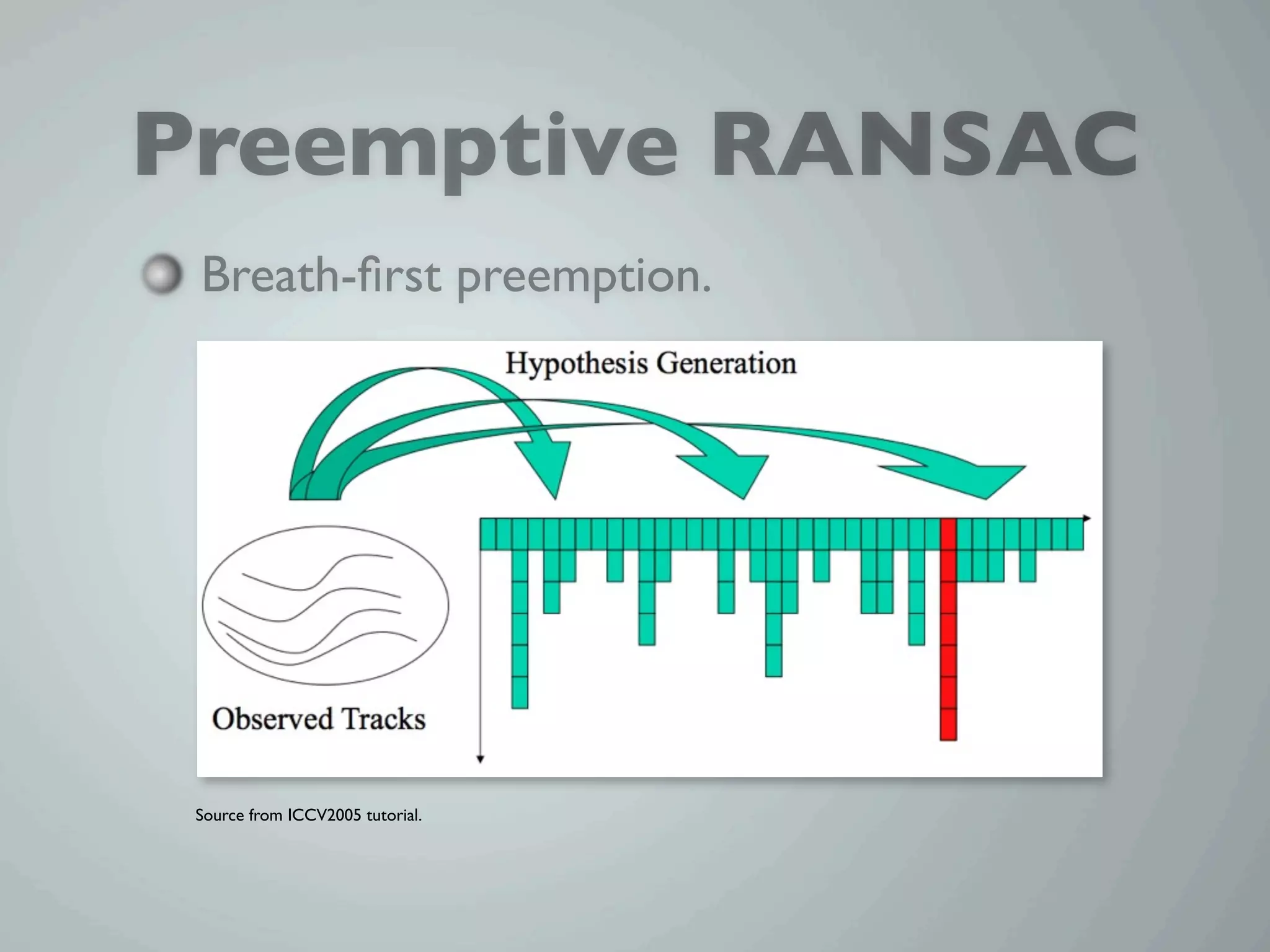 Preemptive RANSAC

Breath-first preemption.

Hypothesis Generation

Observed Tracks

Source from ICCV2005 tutorial.